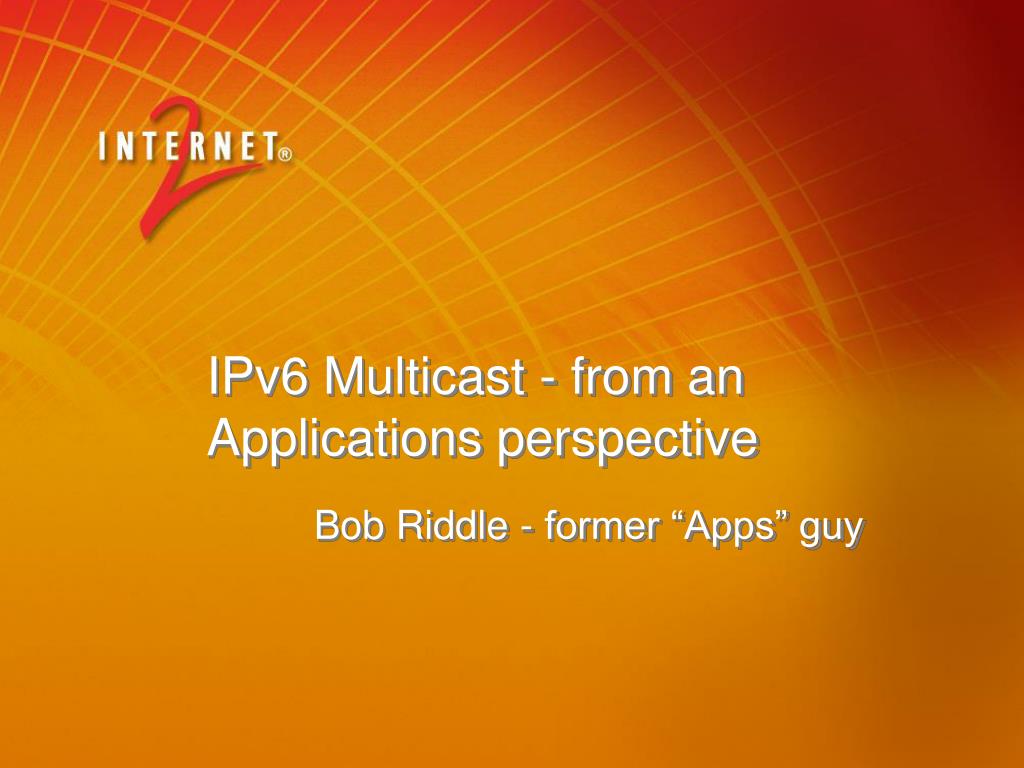 INTERNET® 2

IPv6 Multicast - from an Applications perspective

Bob Riddle - former “Apps” guy